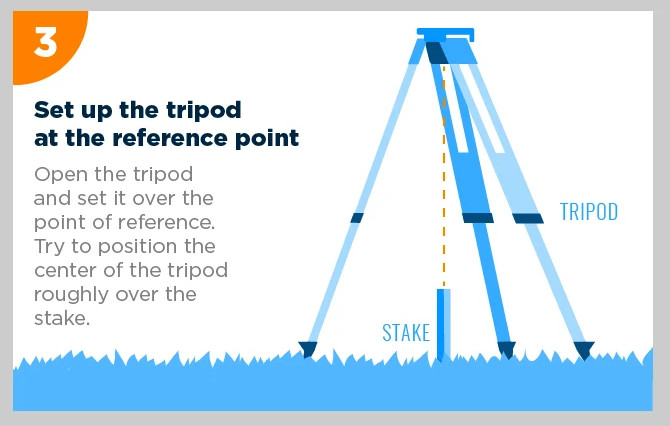 3

Set up the tripod at the reference point

Open the tripod and set it over the point of reference. Try to position the center of the tripod roughly over the stake.

TRIPOD

STAKE